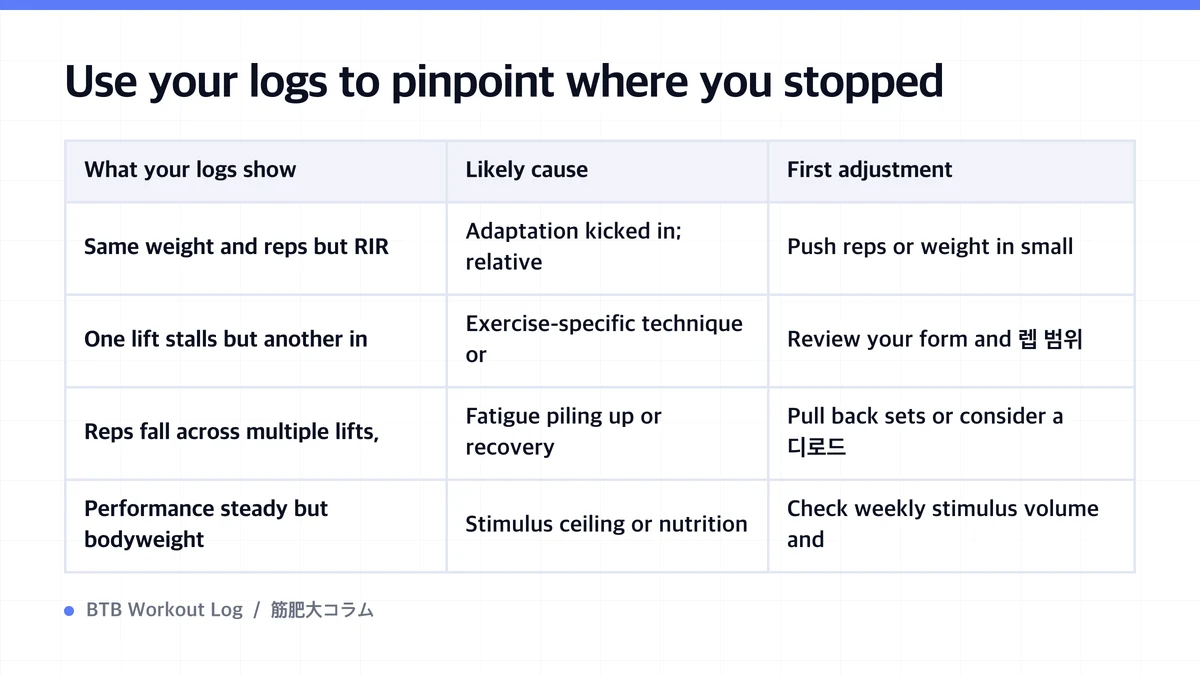 Use your logs to pinpoint where you stopped

| What your logs show | Likely cause | First adjustment |
|---|---|---|
| Same weight and reps but RIR | Adaptation kicked in; relative | Push reps or weight in small |
| One lift stalls but another in | Exercise-specific technique or | Review your form and 렙 범위 |
| Reps fall across multiple lifts, | Fatigue piling up or recovery | Pull back sets or consider a 디로드 |
| Performance steady but bodyweight | Stimulus ceiling or nutrition | Check weekly stimulus volume and |

BTB Workout Log / 筋肥大コラム